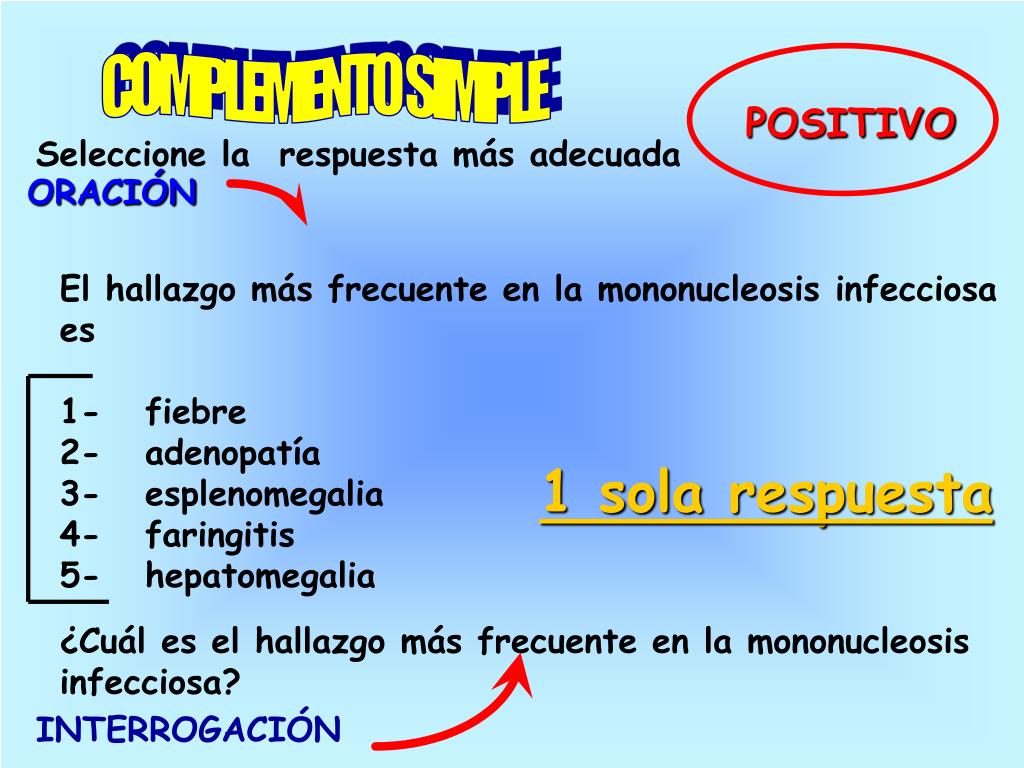 COMPLEMENTO SIMPLE

POSITIVO

Seleccione la respuesta más adecuada

ORACIÓN

El hallazgo más frecuente en la mononucleosis infecciosa es

1- fiebre
2- adenopatía
3- esplenomegalia
4- faringitis
5- hepatomegalia

1 sola respuesta

¿Cuál es el hallazgo más frecuente en la mononucleosis infecciosa?

INTERROGACIÓN